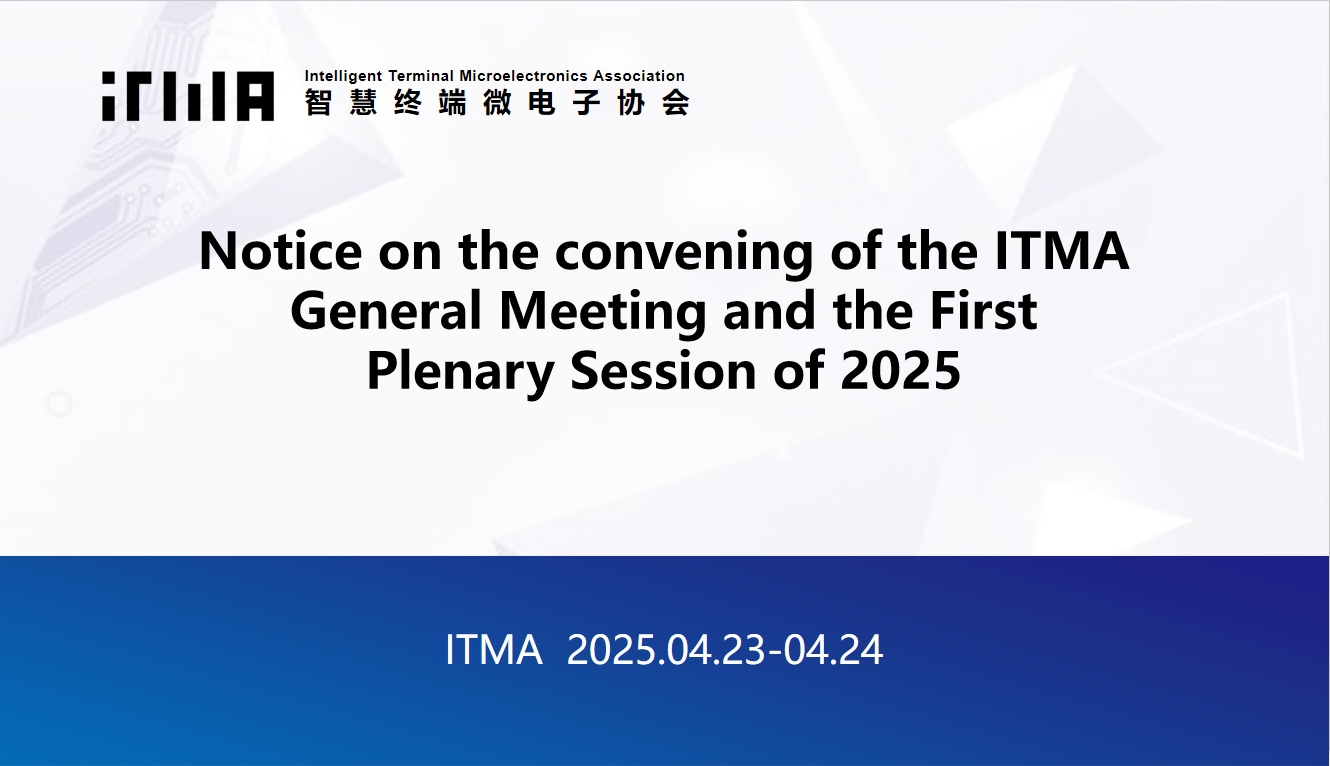 ITMA
Intelligent Terminal Microelectronics Association
智慧终端微电子协会

Notice on the convening of the ITMA General Meeting and the First Plenary Session of 2025

ITMA 2025.04.23-04.24